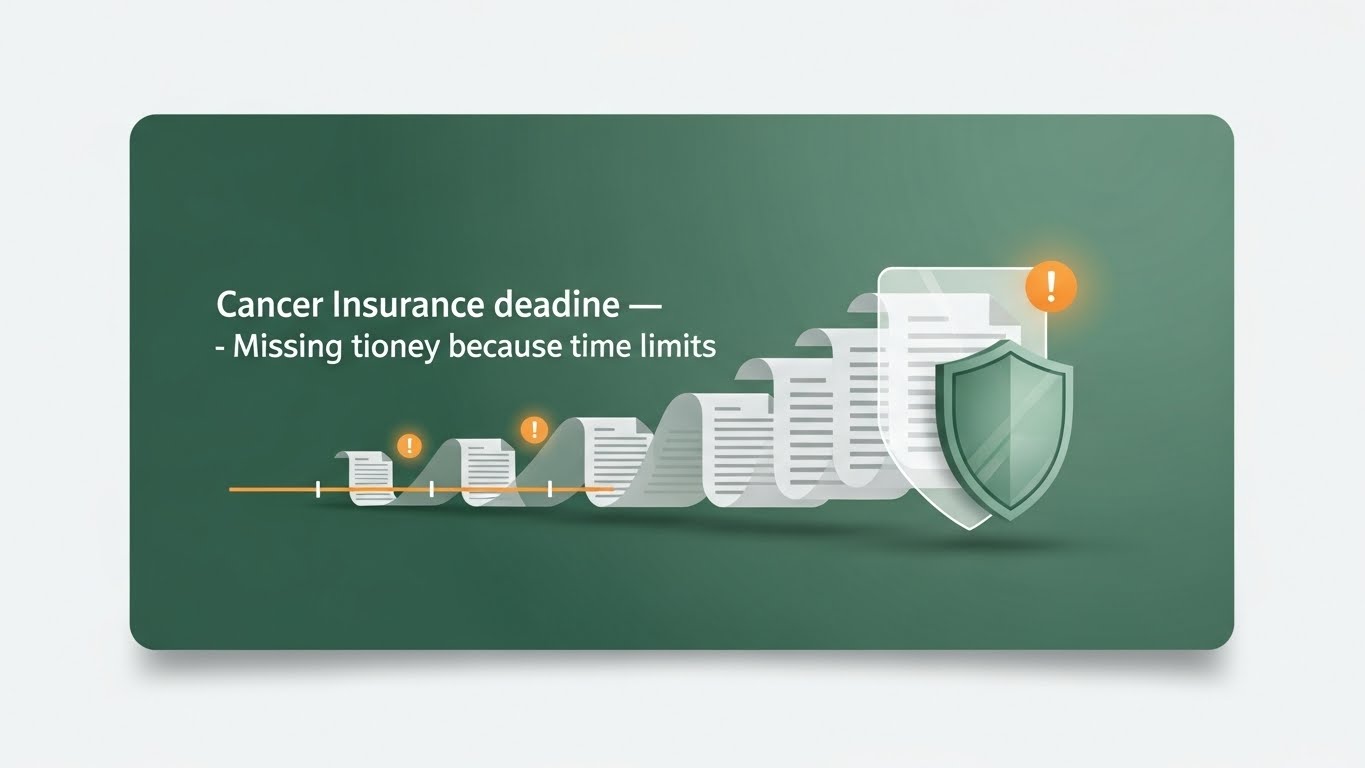 Cancer Insurance deadine —
- Missing tioney because time limits

!

!

!